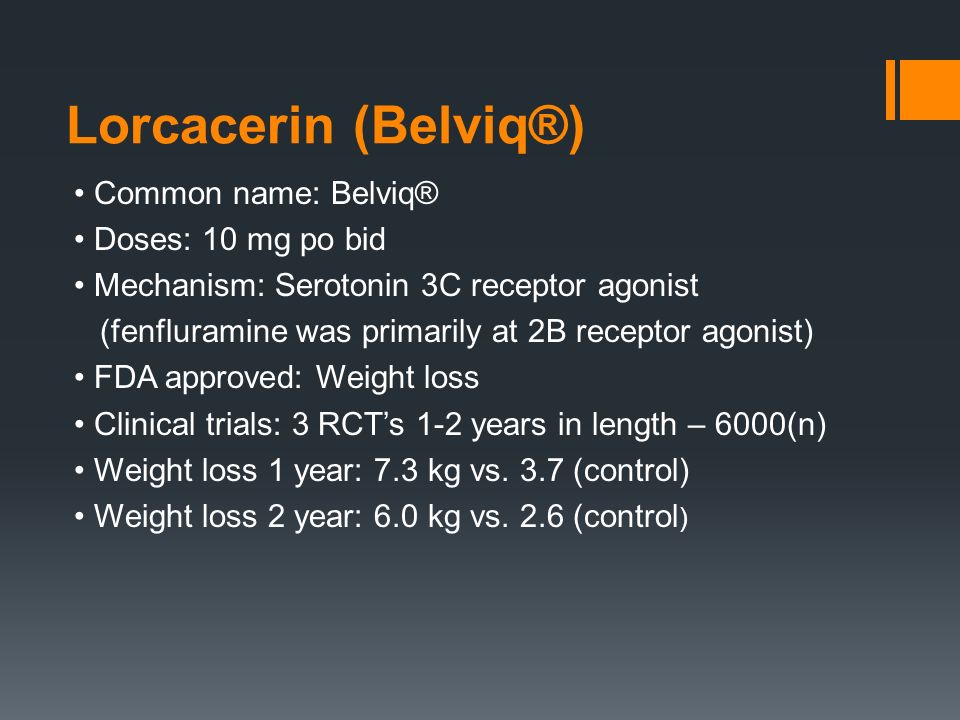 Lorcacerin (Belviq®)

• Common name: Belviq®
• Doses: 10 mg po bid
• Mechanism: Serotonin 3C receptor agonist (fenfluramine was primarily at 2B receptor agonist)
• FDA approved: Weight loss
• Clinical trials: 3 RCT's 1-2 years in length – 6000(n)
• Weight loss 1 year: 7.3 kg vs. 3.7 (control)
• Weight loss 2 year: 6.0 kg vs. 2.6 (control)